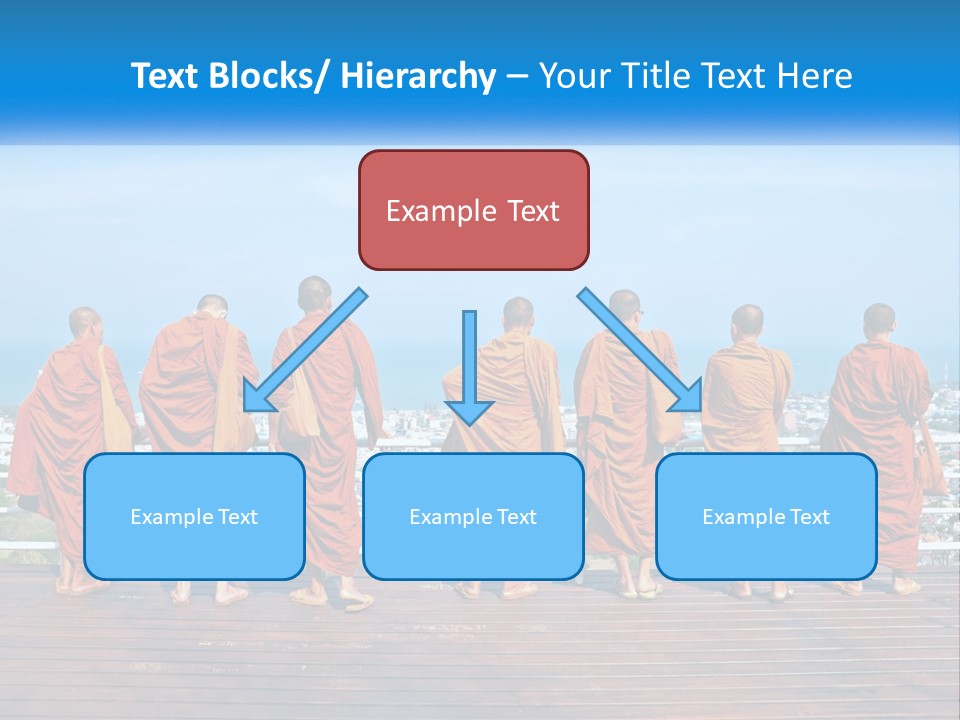 Text Blocks/ Hierarchy – Your Title Text Here

Example Text

Example Text

Example Text

Example Text